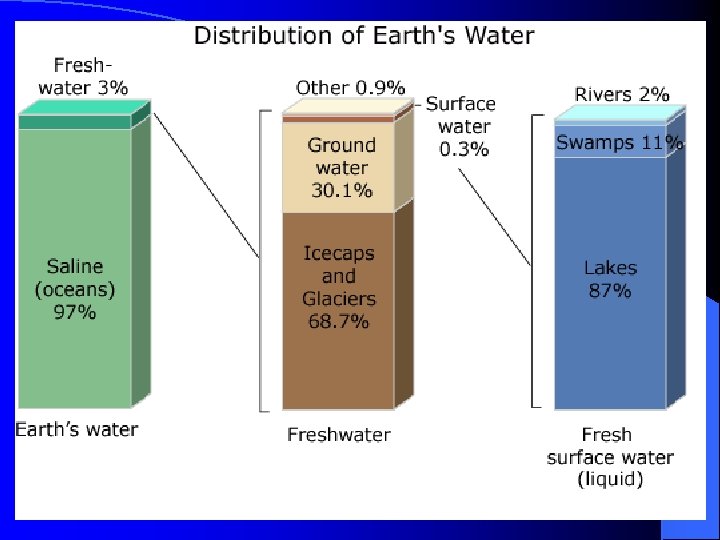 Distribution of Earth's Water

Fresh-water 3%

Saline (oceans) 97%

Earth's water

Other 0.9%

Surface water 0.3%

Ground water 30.1%

Icecaps and Glaciers 68.7%

Freshwater

Rivers 2%

Swamps 11%

Lakes 87%

Fresh surface water (liquid)